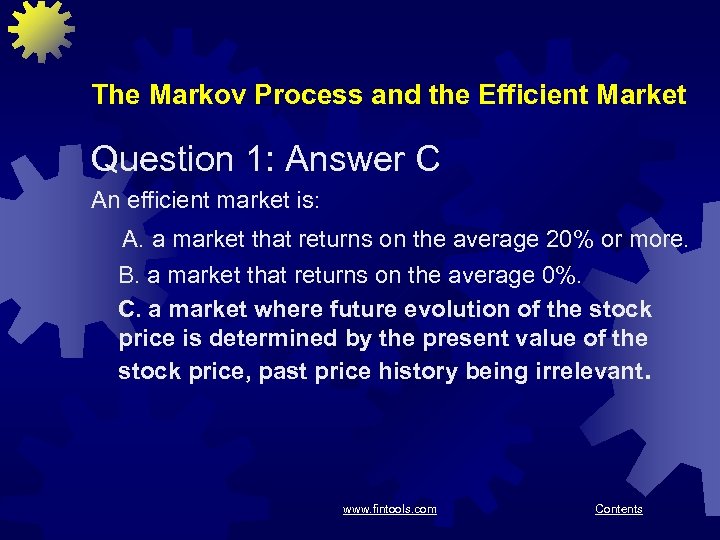 The Markov Process and the Efficient Market

Question 1: Answer C

An efficient market is:

A. a market that returns on the average 20% or more.

B. a market that returns on the average 0%.

C. a market where future evolution of the stock price is determined by the present value of the stock price, past price history being irrelevant.

www.fintools.com

Contents